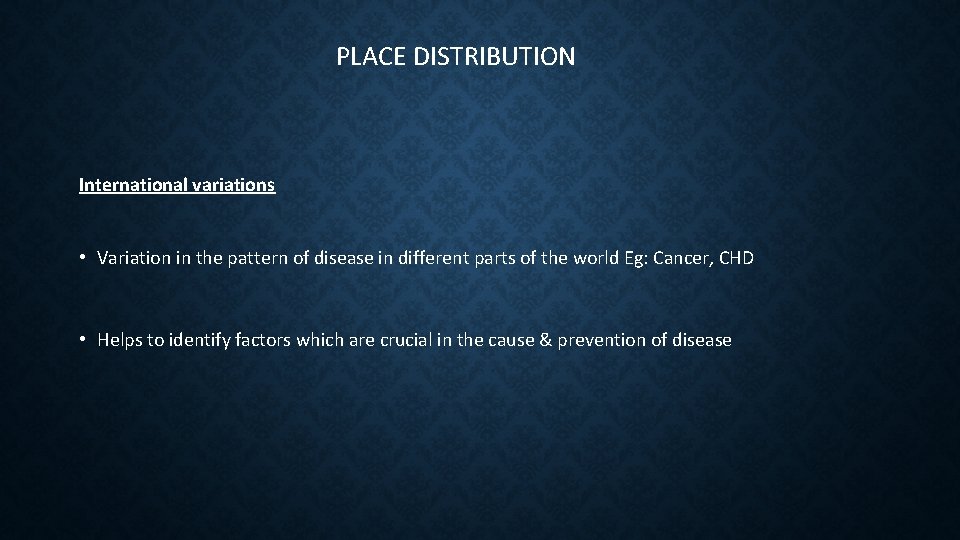 PLACE DISTRIBUTION

International variations

• Variation in the pattern of disease in different parts of the world Eg: Cancer, CHD

• Helps to identify factors which are crucial in the cause & prevention of disease